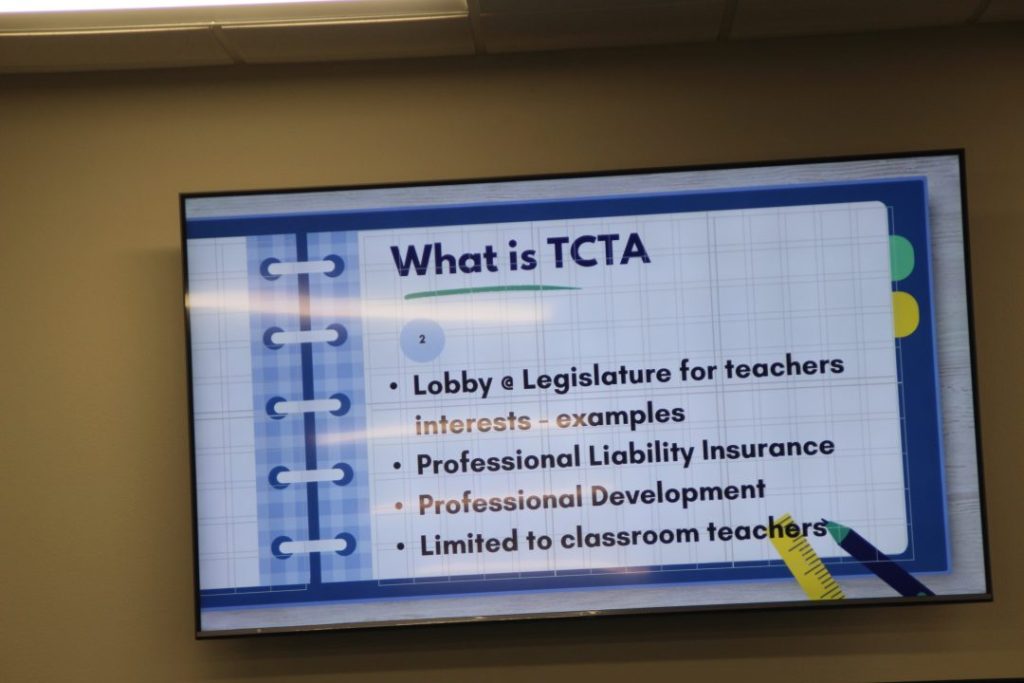 What is TCTA

2

• Lobby @ Legislature for teachers interests - examples
• Professional Liability Insurance
• Professional Development
• Limited to classroom teachers